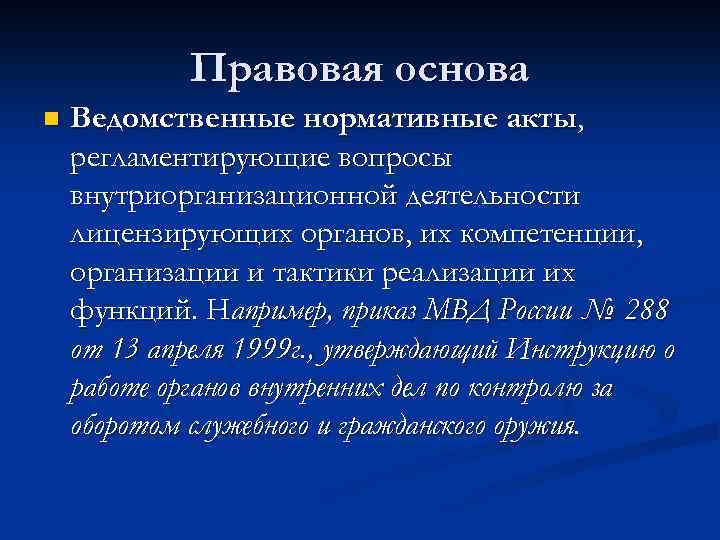 Правовая основа

Ведомственные нормативные акты, регламентирующие вопросы внутриорганизационной деятельности лицензирующих органов, их компетенции, организации и тактики реализации их функций. Например, приказ МВД России № 288 от 13 апреля 1999г., утверждающий Инструкцию о работе органов внутренних дел по контролю за оборотом служебного и гражданского оружия.